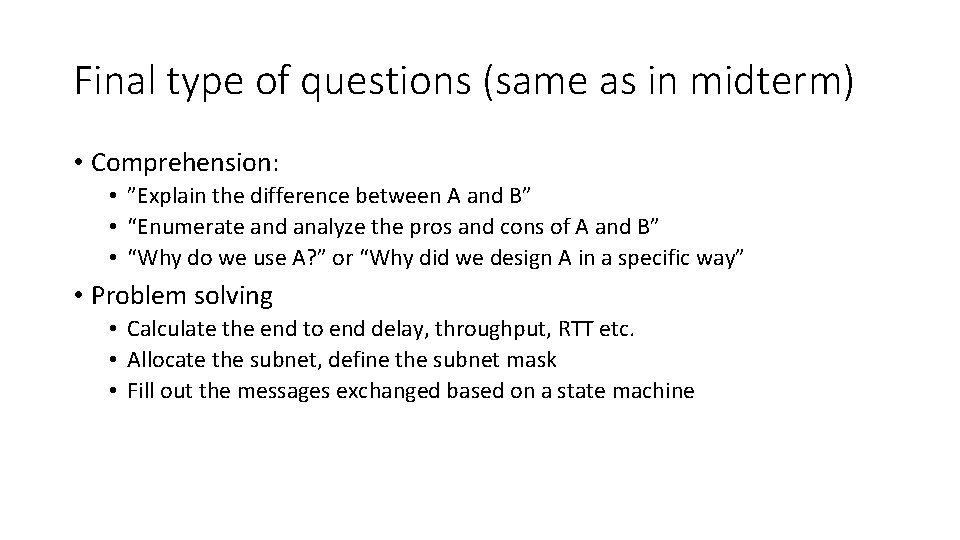 Final type of questions (same as in midterm)

• Comprehension:
  • ”Explain the difference between A and B”
  • “Enumerate and analyze the pros and cons of A and B”
  • “Why do we use A?” or “Why did we design A in a specific way”
• Problem solving
  • Calculate the end to end delay, throughput, RTT etc.
  • Allocate the subnet, define the subnet mask
  • Fill out the messages exchanged based on a state machine